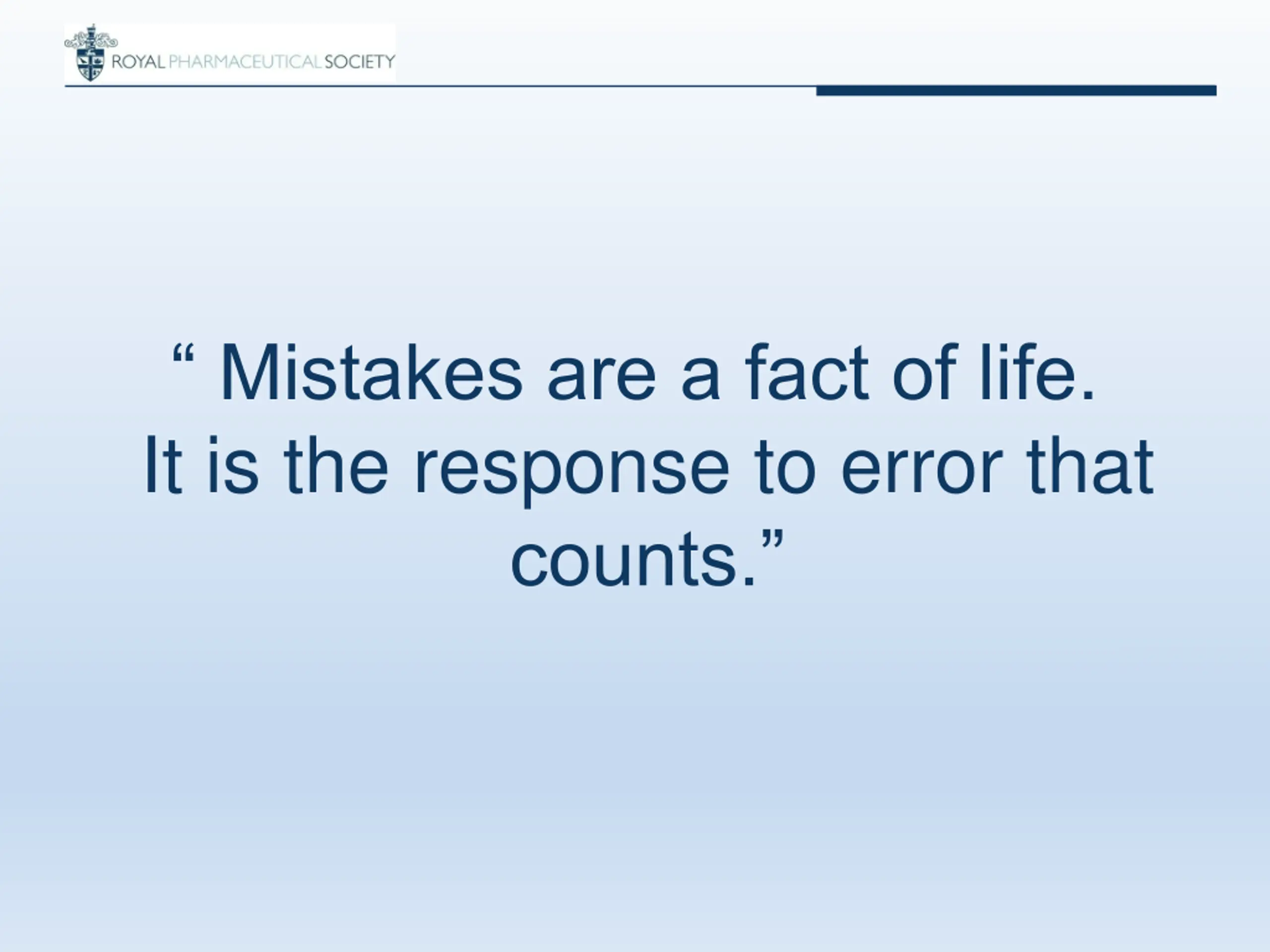 ROYAL PHARMACEUTICAL SOCIETY

“ Mistakes are a fact of life. It is the response to error that counts.”